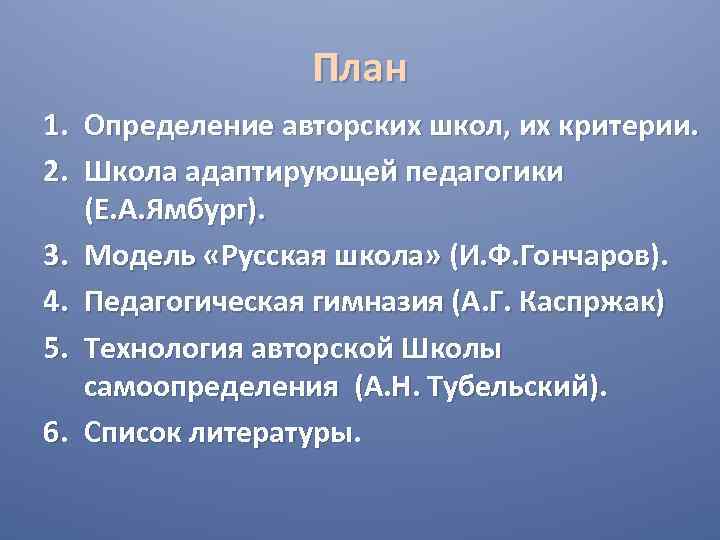 План

1. Определение авторских школ, их критерии.
2. Школа адаптирующей педагогики (Е.А.Ямбург).
3. Модель «Русская школа» (И.Ф.Гончаров).
4. Педагогическая гимназия (А.Г. Каспржак)
5. Технология авторской Школы самоопределения (А.Н. Тубельский).
6. Список литературы.